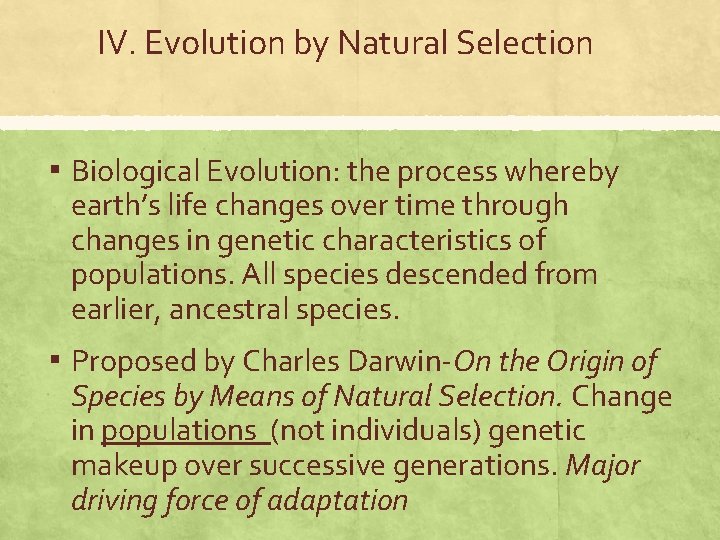 IV. Evolution by Natural Selection

▪ Biological Evolution: the process whereby earth's life changes over time through changes in genetic characteristics of populations. All species descended from earlier, ancestral species.

▪ Proposed by Charles Darwin-On the Origin of Species by Means of Natural Selection. Change in populations (not individuals) genetic makeup over successive generations. Major driving force of adaptation